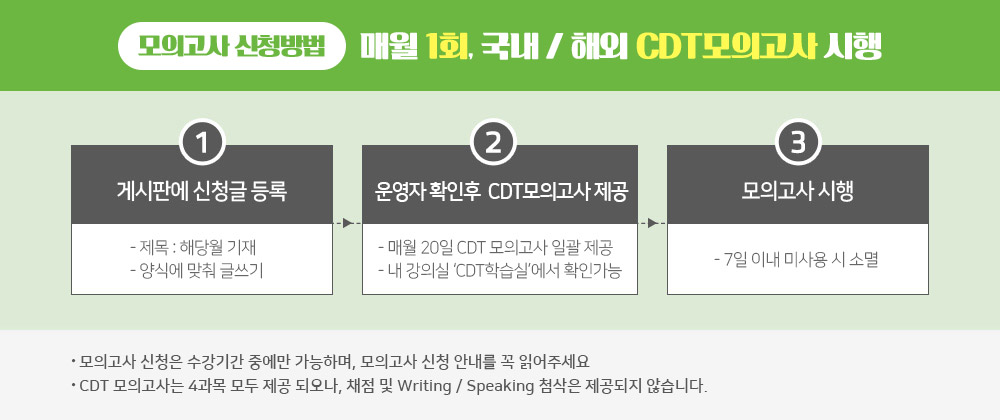 모의고사 신청방법 매월 1회, 국내 / 해외 CDT모의고사 시행

1
게시판에 신청글 등록
- 제목 : 해당월 기재
- 양식에 맞춰 글쓰기

2
운영자 확인후 CDT모의고사 제공
- 매월 20일 CDT 모의고사 일괄 제공
- 내 강의실 'CDT학습실'에서 확인가능

3
모의고사 시행
- 7일 이내 미사용 시 소멸

• 모의고사 신청은 수강기간 중에만 가능하며, 모의고사 신청 안내를 꼭 읽어주세요
• CDT 모의고사는 4과목 모두 제공 되오나, 채점 및 Writing / Speaking 첨삭은 제공되지 않습니다.